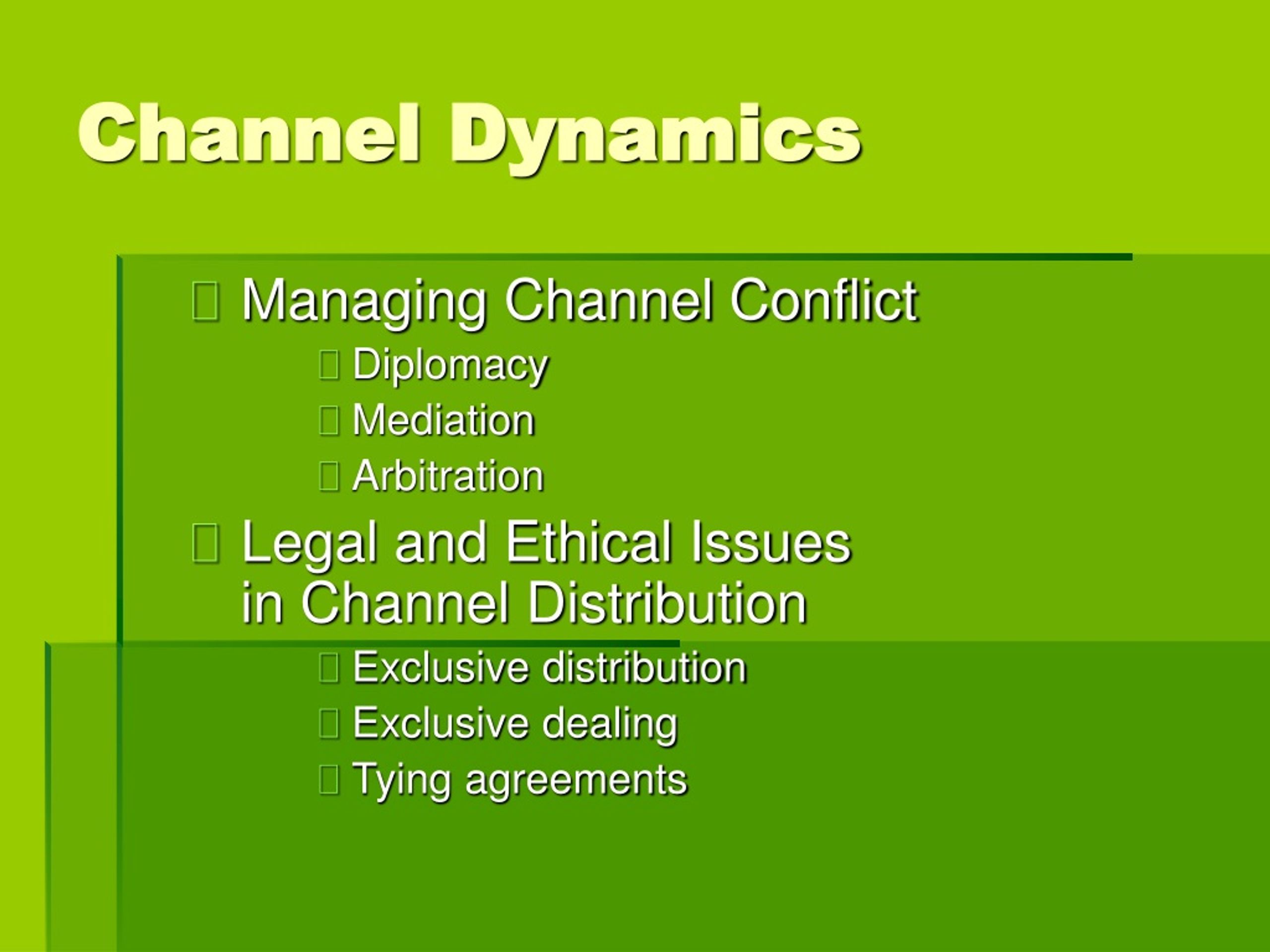 Channel Dynamics

Managing Channel Conflict

Diplomacy

Mediation

Arbitration

Legal and Ethical Issues in Channel Distribution

Exclusive distribution

Exclusive dealing

Tying agreements